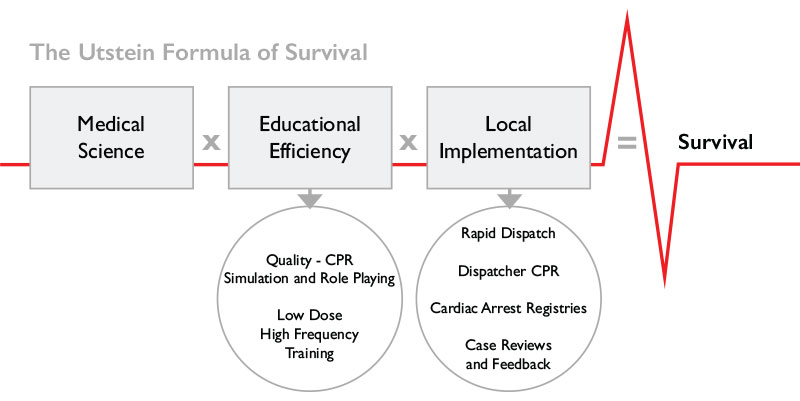 The Utstein Formula of Survival

Medical Science

x

Educational Efficiency

x

Local Implementation

=

Survival

Quality - CPR
Simulation and Role Playing

Low Dose
High Frequency
Training

Rapid Dispatch

Dispatcher CPR

Cardiac Arrest Registries

Case Reviews
and Feedback